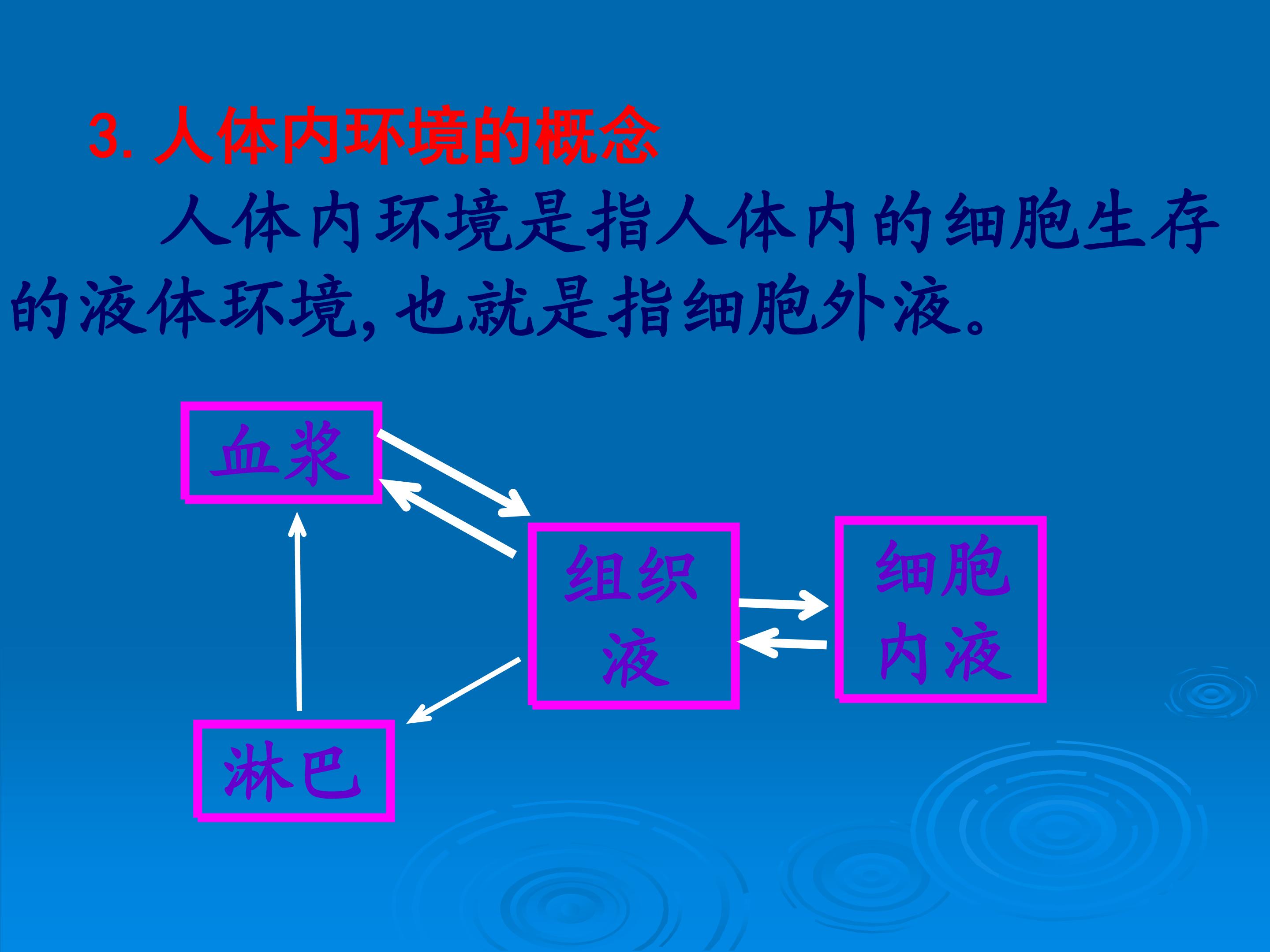 3.人体内环境的概念

人体内环境是指人体内的细胞生存的液体环境,也就是指细胞外液。

血浆

组织液

细胞内液

淋巴